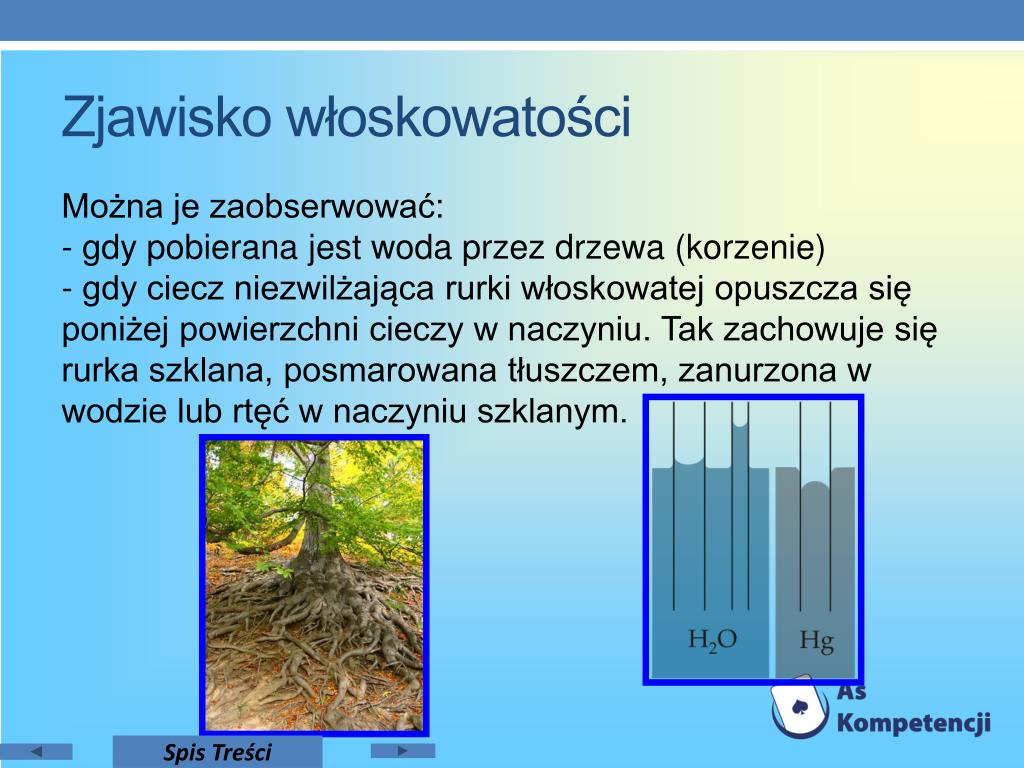 Zjawisko włoskowatości

Można je zaobserwować:
- gdy pobierana jest woda przez drzewa (korzenie)
- gdy ciecz niezwilżająca rurki włoskowatej opuszcza się poniżej powierzchni cieczy w naczyniu. Tak zachowuje się rurka szklana, posmarowana tłuszczem, zanurzona w wodzie lub rtęć w naczyniu szklanym.

$H_2O$ Hg

As Kompetencji

Spis Treści